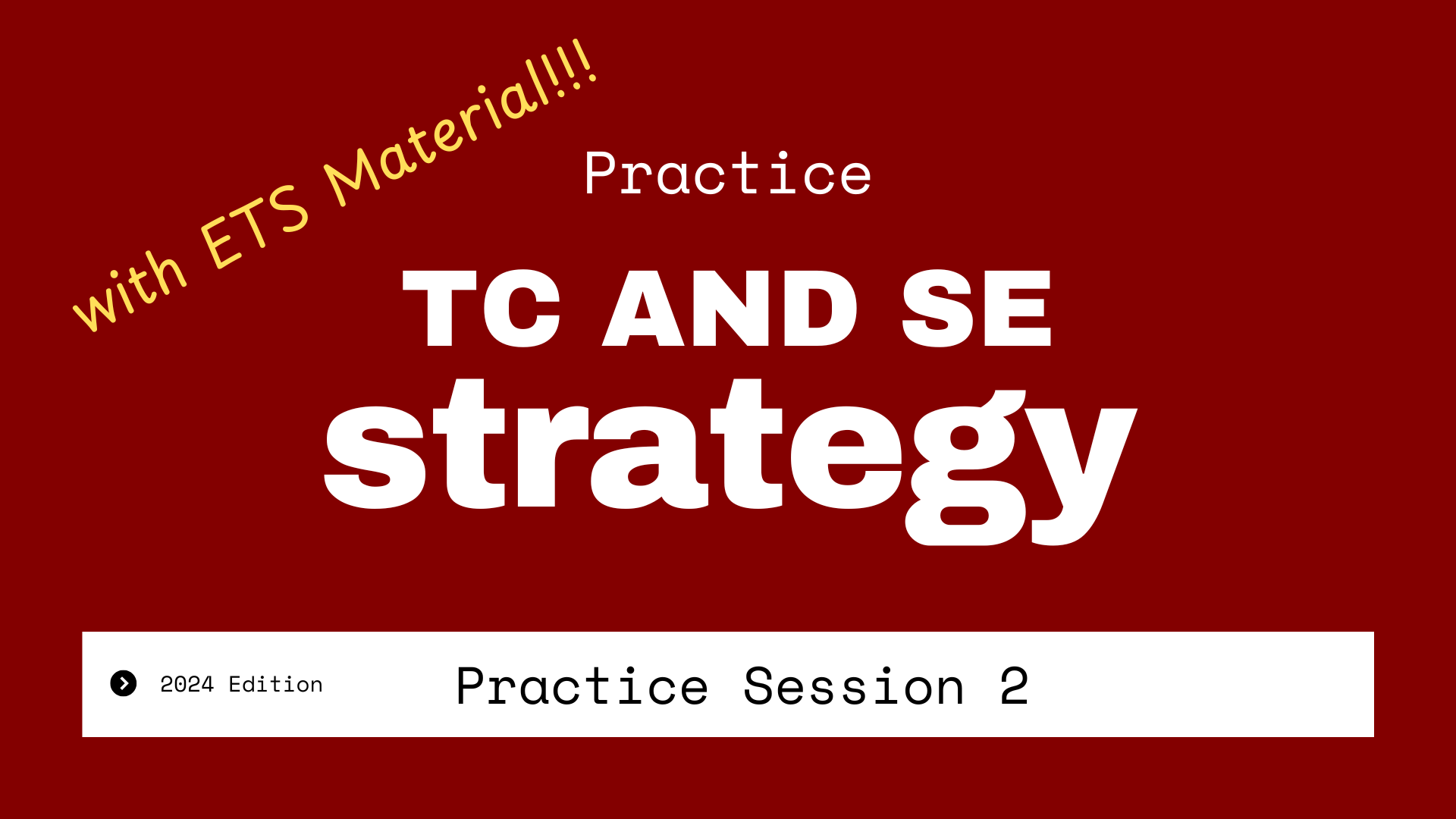 with ETS Material!!!

Practice

TC AND SE

strategy

2024 Edition

Practice Session 2